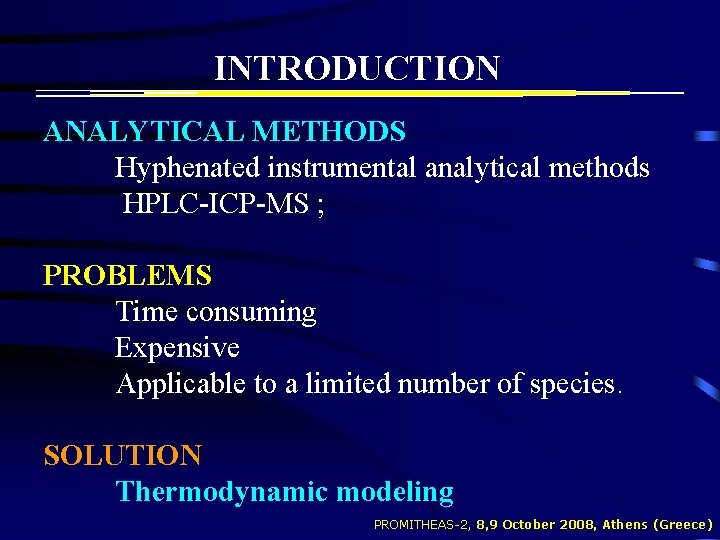 INTRODUCTION

ANALYTICAL METHODS

Hyphenated instrumental analytical methods
HPLC-ICP-MS ;

PROBLEMS

Time consuming
Expensive
Applicable to a limited number of species.

SOLUTION

Thermodynamic modeling

PROMITHEAS-2, 8,9 October 2008, Athens (Greece)